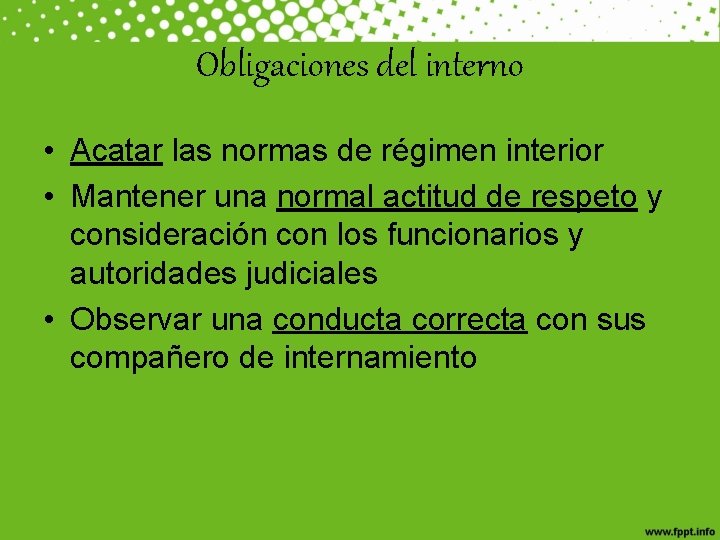 Obligaciones del interno

• Acatar las normas de régimen interior

• Mantener una normal actitud de respeto y consideración con los funcionarios y autoridades judiciales

• Observar una conducta correcta con sus compañero de internamiento

www.fppt.info